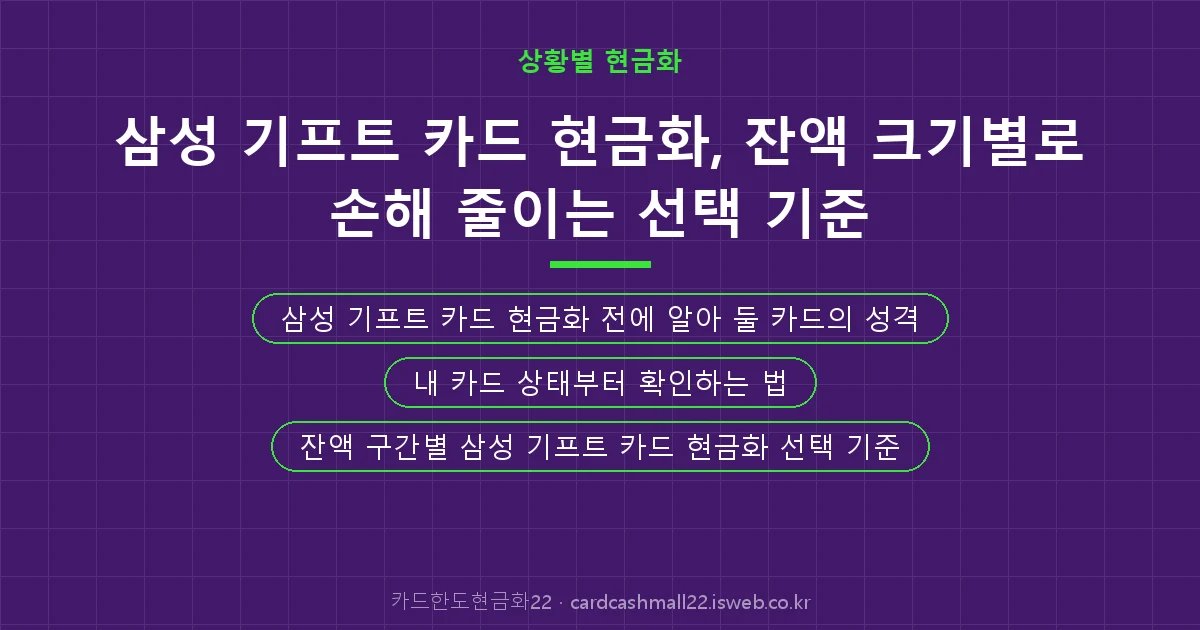 상황별 현금화

삼성 기프트 카드 현금화, 잔액 크기별로 손해 줄이는 선택 기준

삼성 기프트 카드 현금화 전에 알아 둘 카드의 성격

내 카드 상태부터 확인하는 법

잔액 구간별 삼성 기프트 카드 현금화 선택 기준

카드한도현금화22 · cardcashmall22.isweb.co.kr